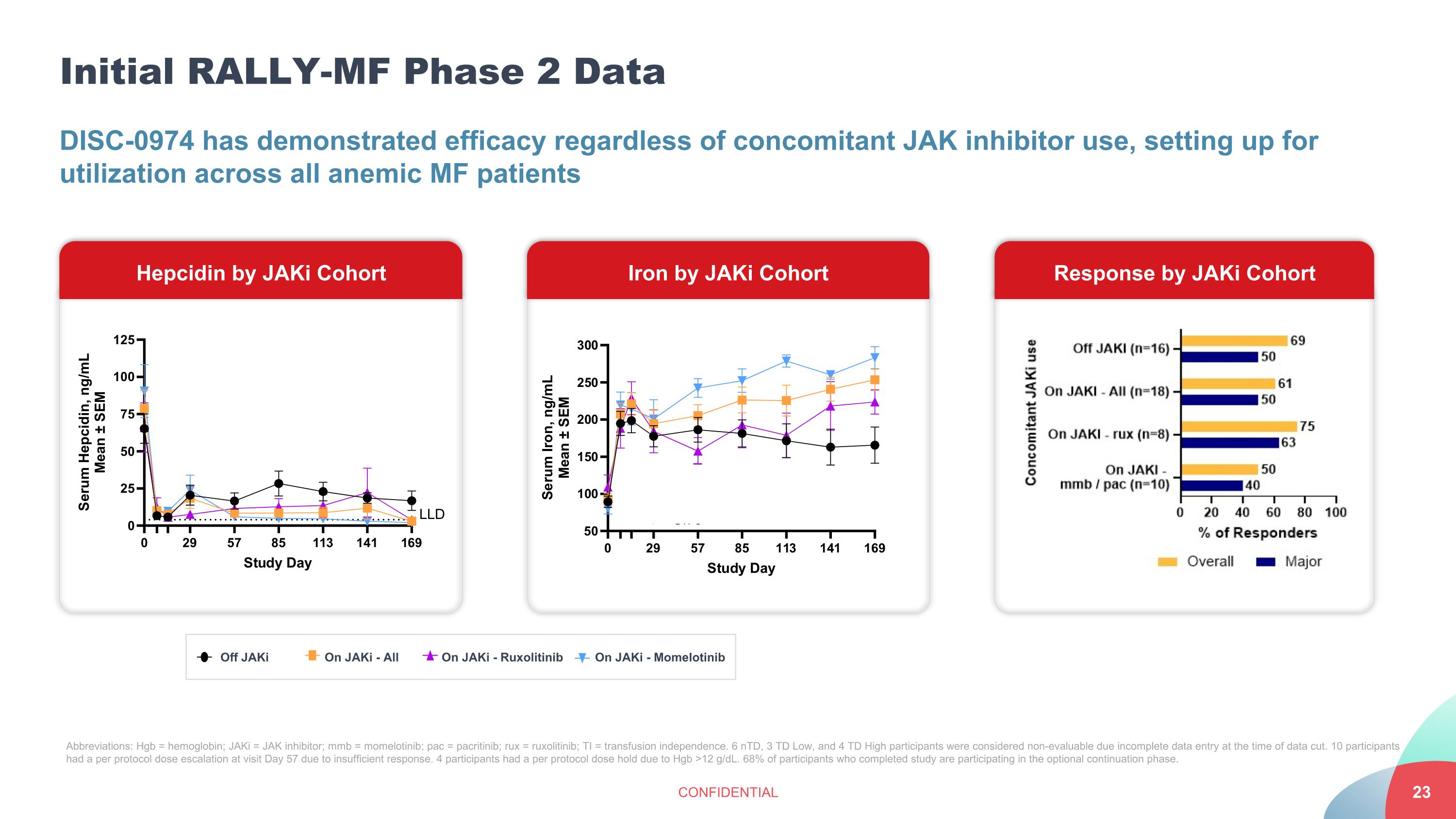 Initial RALLY-MF Phase 2 Data

DISC-0974 has demonstrated efficacy regardless of concomitant JAK inhibitor use, setting up for utilization across all anemic MF patients

Hepcidin by JAKi Cohort

Serum Hepcidin, ng/mL Mean ± SEM

125
100
75
50
25
0

LLD

0 29 57 85 113 141 169

Study Day

Iron by JAKi Cohort

Serum Iron, ng/mL Mean ± SEM

300
250
200
150
100
50

0 29 57 85 113 141 169

Study Day

Response by JAKi Cohort

Concomitant JAKi use

Off JAKI (n=16) 69 50
On JAKI - All (n=18) 61 50
On JAKI - rux (n=8) 75 63
On JAKI - mmb / pac (n=10) 50 40

0 20 40 60 80 100

% of Responders

Overall Major

Off JAKi On JAKi - All On JAKi - Ruxolitinib On JAKi - Momelotinib

Abbreviations: Hgb = hemoglobin; JAKi = JAK inhibitor; mmb = momelotinib; pac = pacritinib; rux = ruxolitinib; TI = transfusion independence. 6 nTD, 3 TD Low, and 4 TD High participants were considered non-evaluable due incomplete data entry at the time of data cut. 10 participants had a per protocol dose escalation at visit Day 57 due to insufficient response. 4 participants had a per protocol dose hold due to Hgb >12 g/dL. 68% of participants who completed study are participating in the optional continuation phase.

CONFIDENTIAL

23